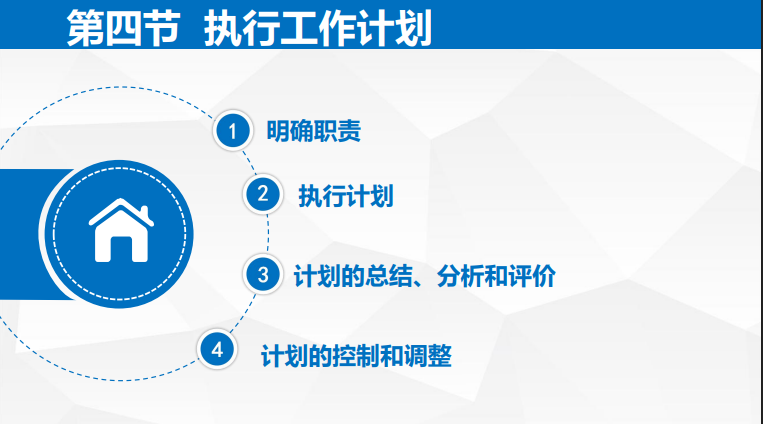 第四节 执行工作计划

1 明确职责

2 执行计划

3 计划的总结、分析和评价

4 计划的控制和调整